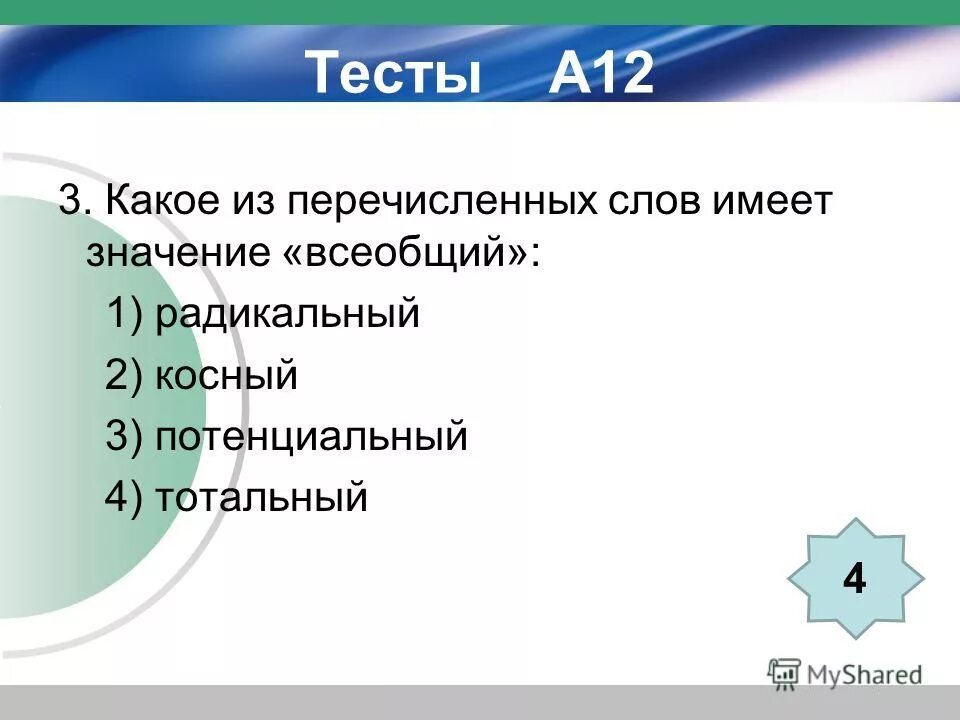 Тесты А12

3. Какое из перечисленных слов имеет значение «всеобщий»:

1) радикальный

2) косный

3) потенциальный

4) тотальный

4

MyShared